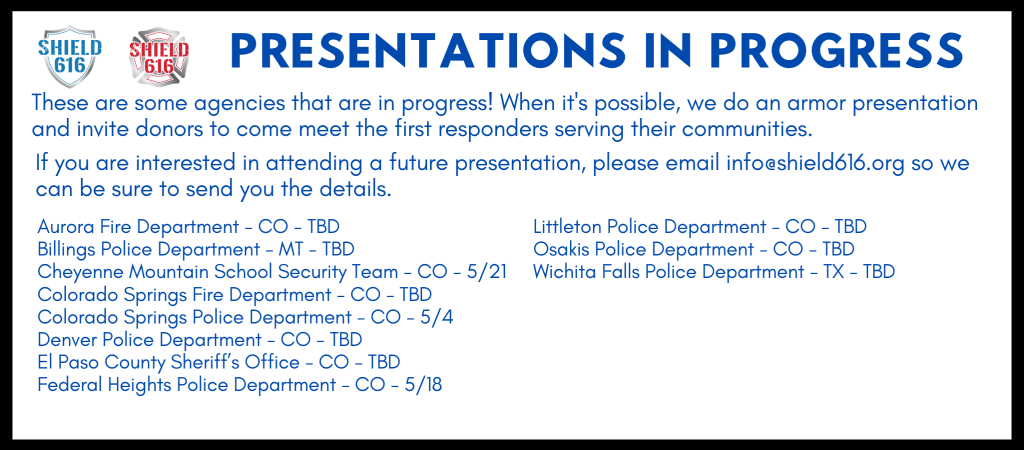 SHIELD 616

SHIELD 616

PRESENTATIONS IN PROGRESS

These are some agencies that are in progress! When it's possible, we do an armor presentation and invite donors to come meet the first responders serving their communities.

If you are interested in attending a future presentation, please email info@shield616.org so we can be sure to send you the details.

Aurora Fire Department - CO - TBD
Billings Police Department - MT - TBD
Cheyenne Mountain School Security Team - CO - 5/21
Colorado Springs Fire Department - CO - TBD
Colorado Springs Police Department - CO - 5/4
Denver Police Department - CO - TBD
El Paso County Sheriff's Office - CO - TBD
Federal Heights Police Department - CO - 5/18

Littleton Police Department - CO - TBD
Osakis Police Department - CO - TBD
Wichita Falls Police Department - TX - TBD